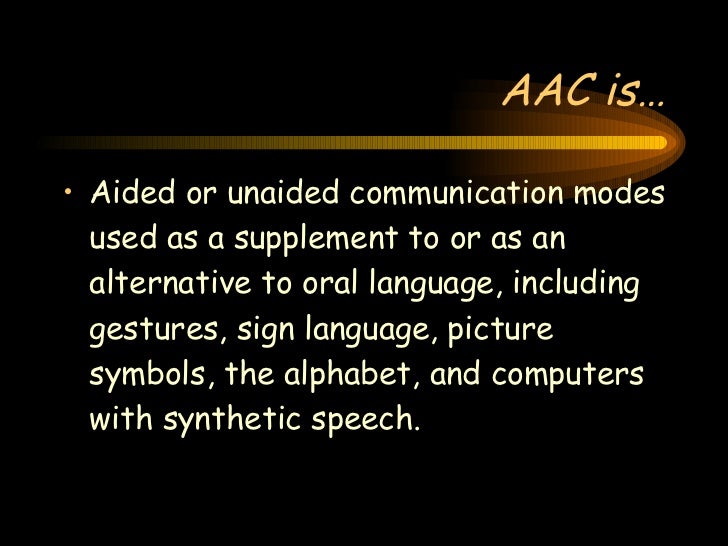 AAC is…

• Aided or unaided communication modes used as a supplement to or as an alternative to oral language, including gestures, sign language, picture symbols, the alphabet, and computers with synthetic speech.